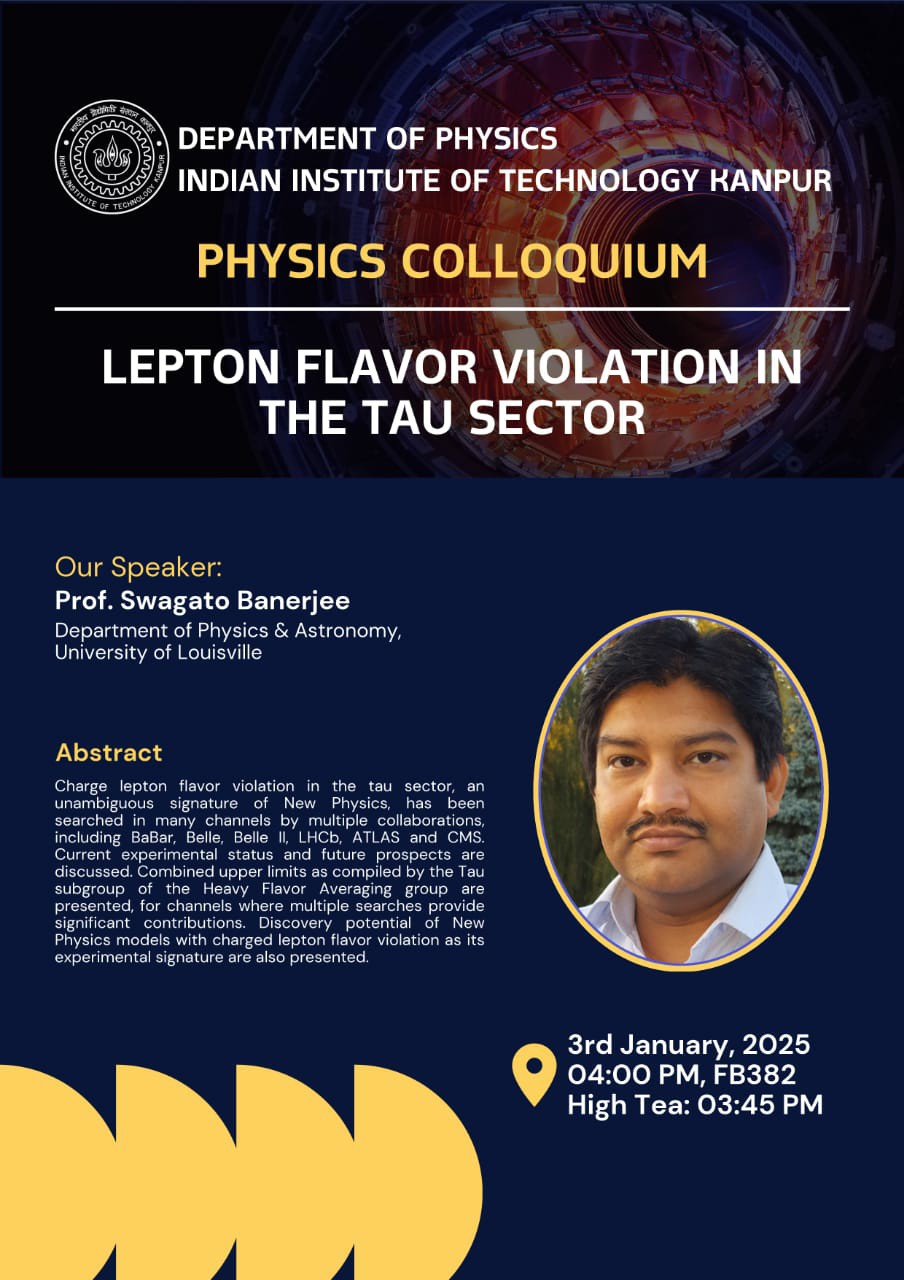 भारतीय प्रौद्योगिकी संस्थान कानपुर
INDIAN INSTITUTE OF TECHNOLOGY KANPUR

DEPARTMENT OF PHYSICS
INDIAN INSTITUTE OF TECHNOLOGY KANPUR

PHYSICS COLLOQUIUM

LEPTON FLAVOR VIOLATION IN THE TAU SECTOR

Our Speaker:
Prof. Swagato Banerjee
Department of Physics & Astronomy, University of Louisville

Abstract
Charge lepton flavor violation in the tau sector, an unambiguous signature of New Physics, has been searched in many channels by multiple collaborations, including BaBar, Belle, Belle II, LHCb, ATLAS and CMS. Current experimental status and future prospects are discussed. Combined upper limits as compiled by the Tau subgroup of the Heavy Flavor Averaging group are presented, for channels where multiple searches provide significant contributions. Discovery potential of New Physics models with charged lepton flavor violation as its experimental signature are also presented.

3rd January, 2025
04:00 PM, FB382
High Tea: 03:45 PM